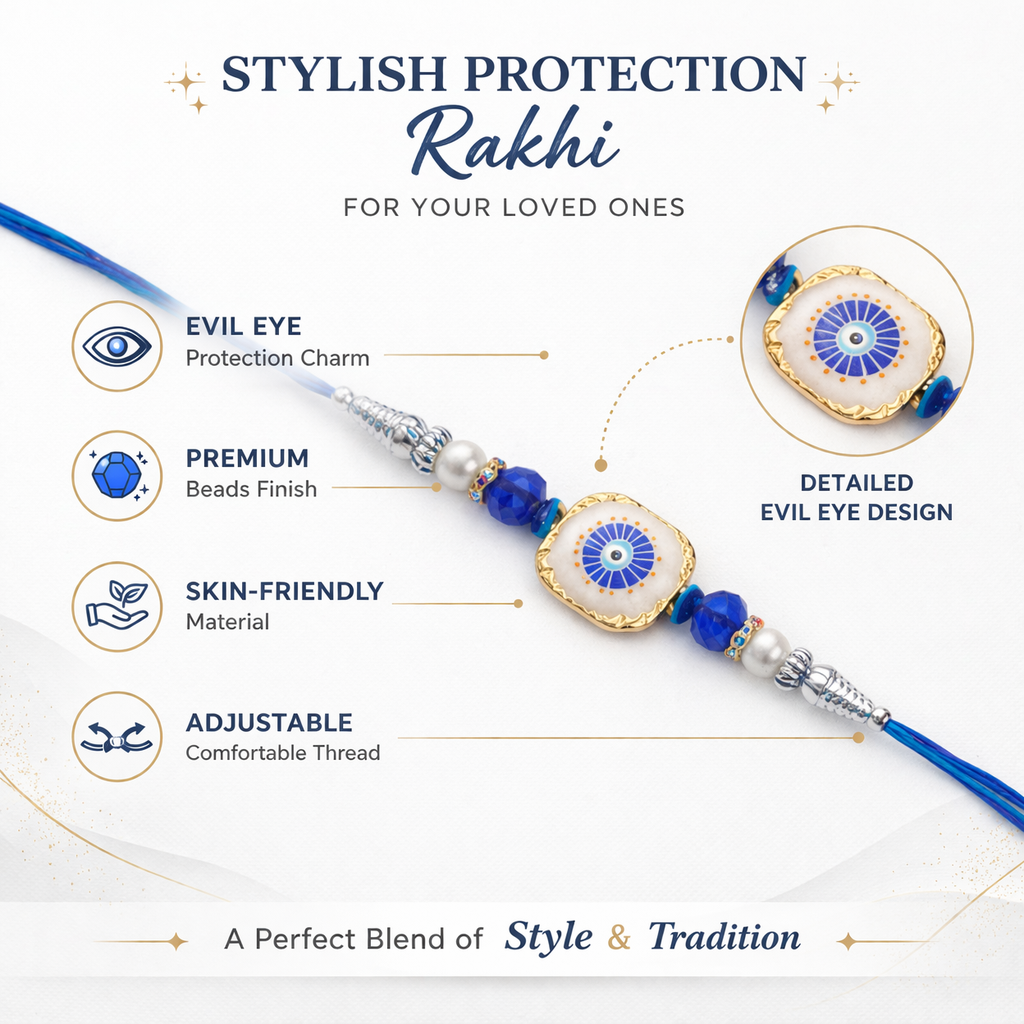 STYLISH PROTECTION
Rakhi
FOR YOUR LOVED ONES

EVIL EYE
Protection Charm

PREMIUM
Beads Finish

SKIN-FRIENDLY
Material

ADJUSTABLE
Comfortable Thread

DETAILED
EVIL EYE DESIGN

A Perfect Blend of Style & Tradition